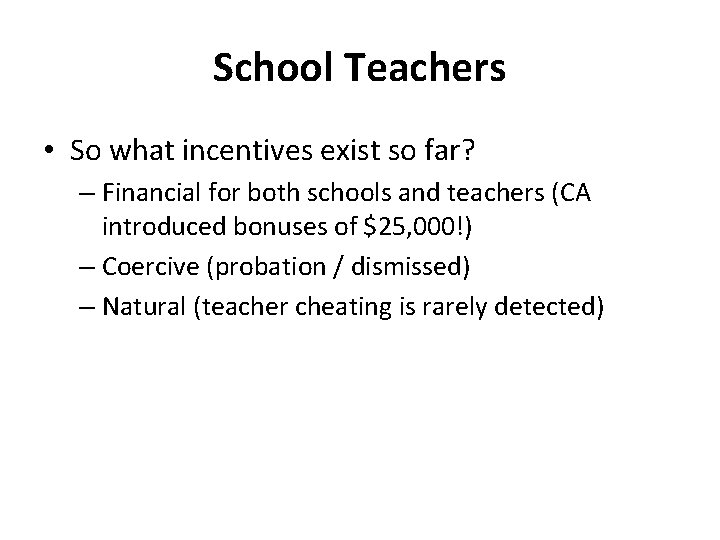 School Teachers

• So what incentives exist so far?

– Financial for both schools and teachers (CA introduced bonuses of \$25,000!)

– Coercive (probation / dismissed)

– Natural (teacher cheating is rarely detected)